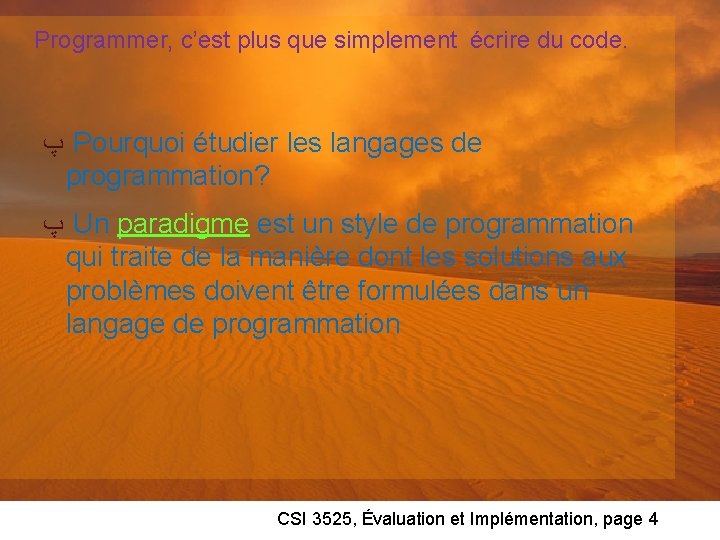 Programmer, c'est plus que simplement écrire du code.

پ Pourquoi étudier les langages de programmation?

پ Un paradigme est un style de programmation qui traite de la manière dont les solutions aux problèmes doivent être formulées dans un langage de programmation

CSI 3525, Évaluation et Implémentation, page 4